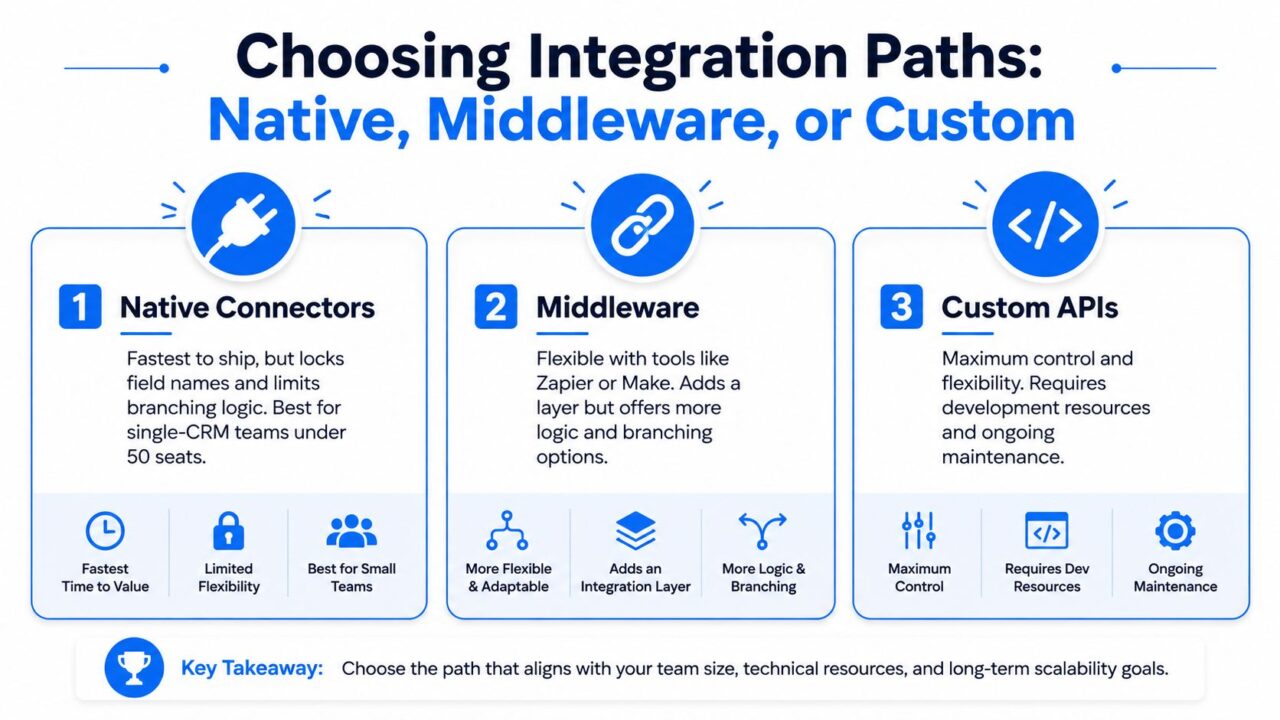 Choosing Integration Paths: Native, Middleware, or Custom

1 Native Connectors

Fastest to ship, but locks field names and limits branching logic. Best for single-CRM teams under 50 seats.

Fastest Time to Value

Limited Flexibility

Best for Small Teams

2 Middleware

Flexible with tools like Zapier or Make. Adds a layer but offers more logic and branching options.

More Flexible & Adaptable

Adds an Integration Layer

More Logic & Branching

3 Custom APIs

Maximum control and flexibility. Requires development resources and ongoing maintenance.

Maximum Control

Requires Dev Resources

Ongoing Maintenance

Key Takeaway: Choose the path that aligns with your team size, technical resources, and long-term scalability goals.